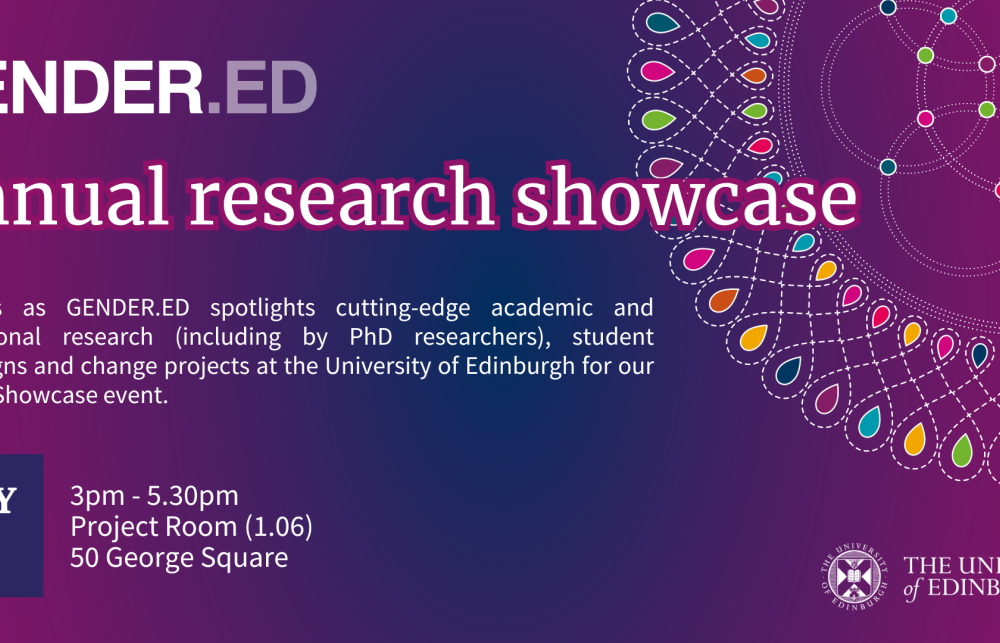 ENDER.ED

nnual research showcase

s as GENDER.ED spotlights cutting-edge academic and onal research (including by PhD researchers), student gns and change projects at the University of Edinburgh for our Showcase event.

Y

3pm - 5.30pm
Project Room (1.06)
50 George Square

THE UNIVERSITY OF EDINBURGH

THE UNI
of EDINB